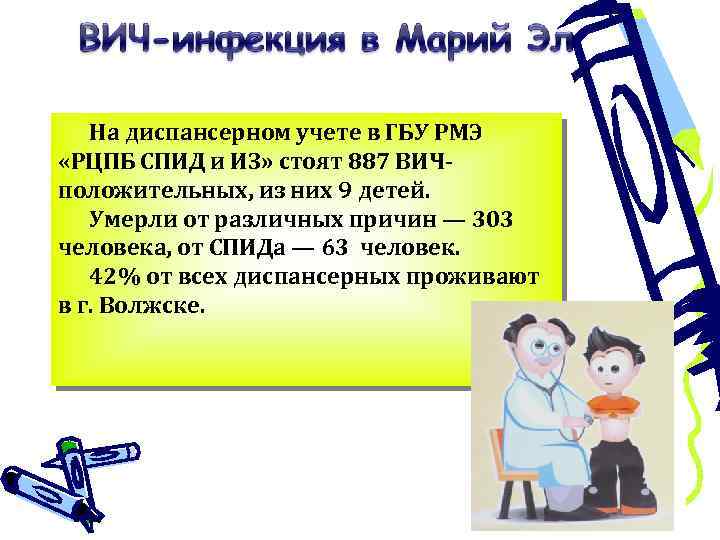 ВИЧ-инфекция в Марий Эл

На диспансерном учете в ГБУ РМЭ «РЦПБ СПИД и ИЗ» стоят 887 ВИЧ-положительных, из них 9 детей.

Умерли от различных причин — 303 человека, от СПИДа — 63 человек.

42% от всех диспансерных проживают в г. Волжске.